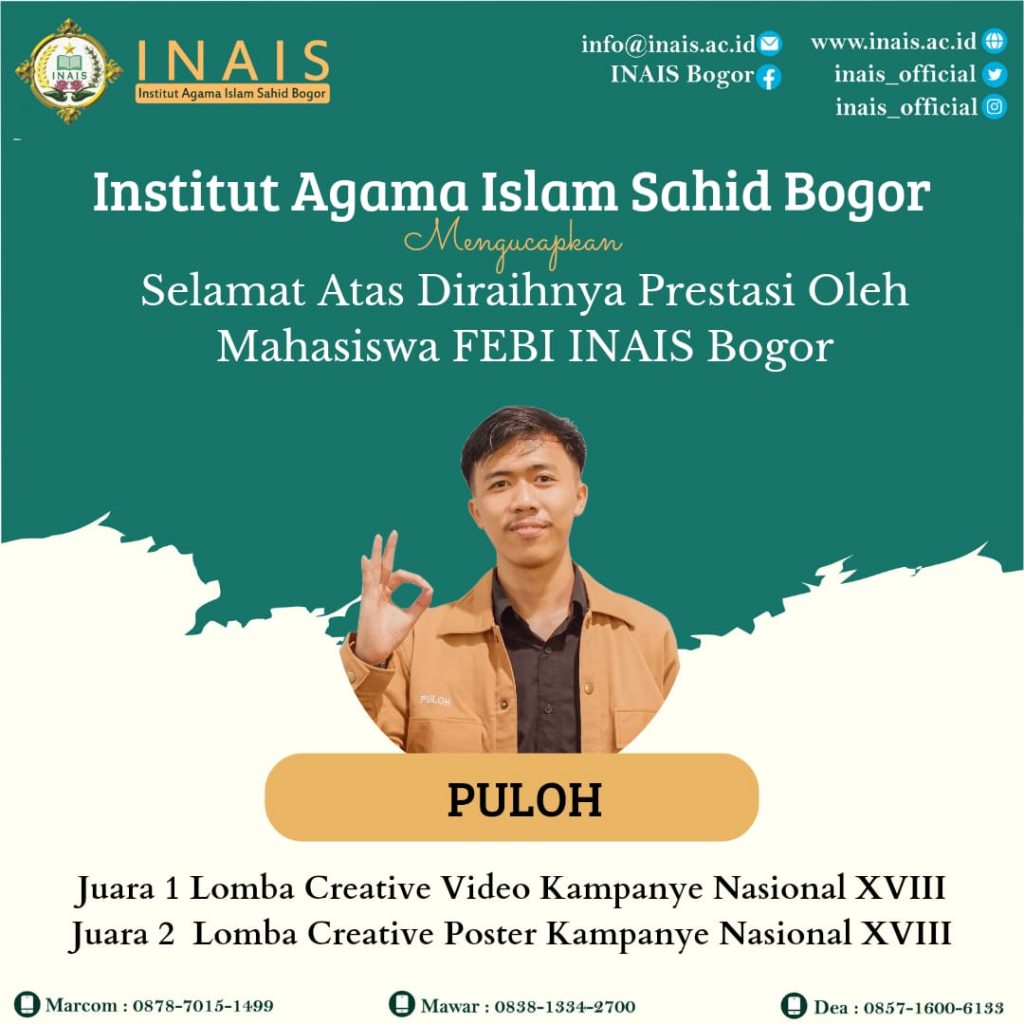 INAIS
INAIS
Institut Agama Islam Sahid Bogor

info@inais.ac.id
INAIS Bogor

www.inais.ac.id
inais_official
inais_official

Institut Agama Islam Sahid Bogor
Mengucapkan
Selamat Atas Diraihnya Prestasi Oleh Mahasiswa FEBI INAIS Bogor

PULOH

PULOH

Juara 1 Lomba Creative Video Kampanye Nasional XVIII
Juara 2 Lomba Creative Poster Kampanye Nasional XVIII

Marcom : 0878-7015-1499
Mawar : 0838-1334-2700
Dea : 0857-1600-6133